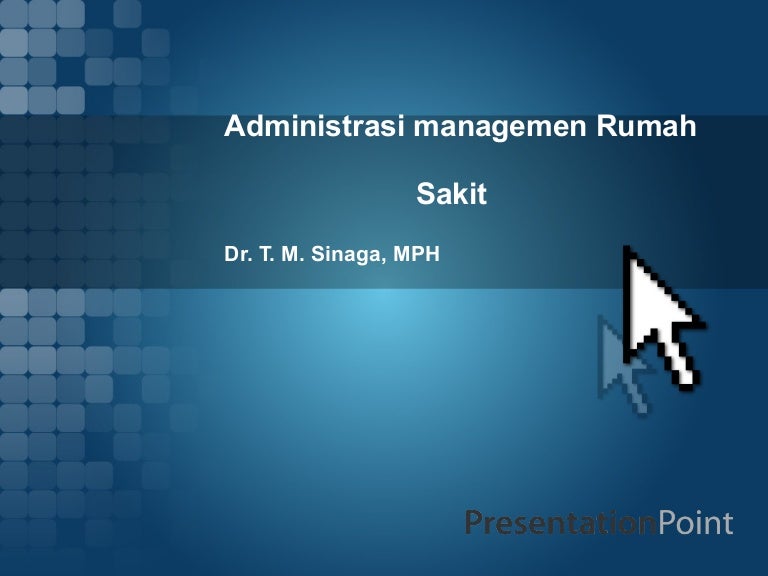 Administrasi managemen Rumah

Sakit

Dr. T. M. Sinaga, MPH

PresentationPoint